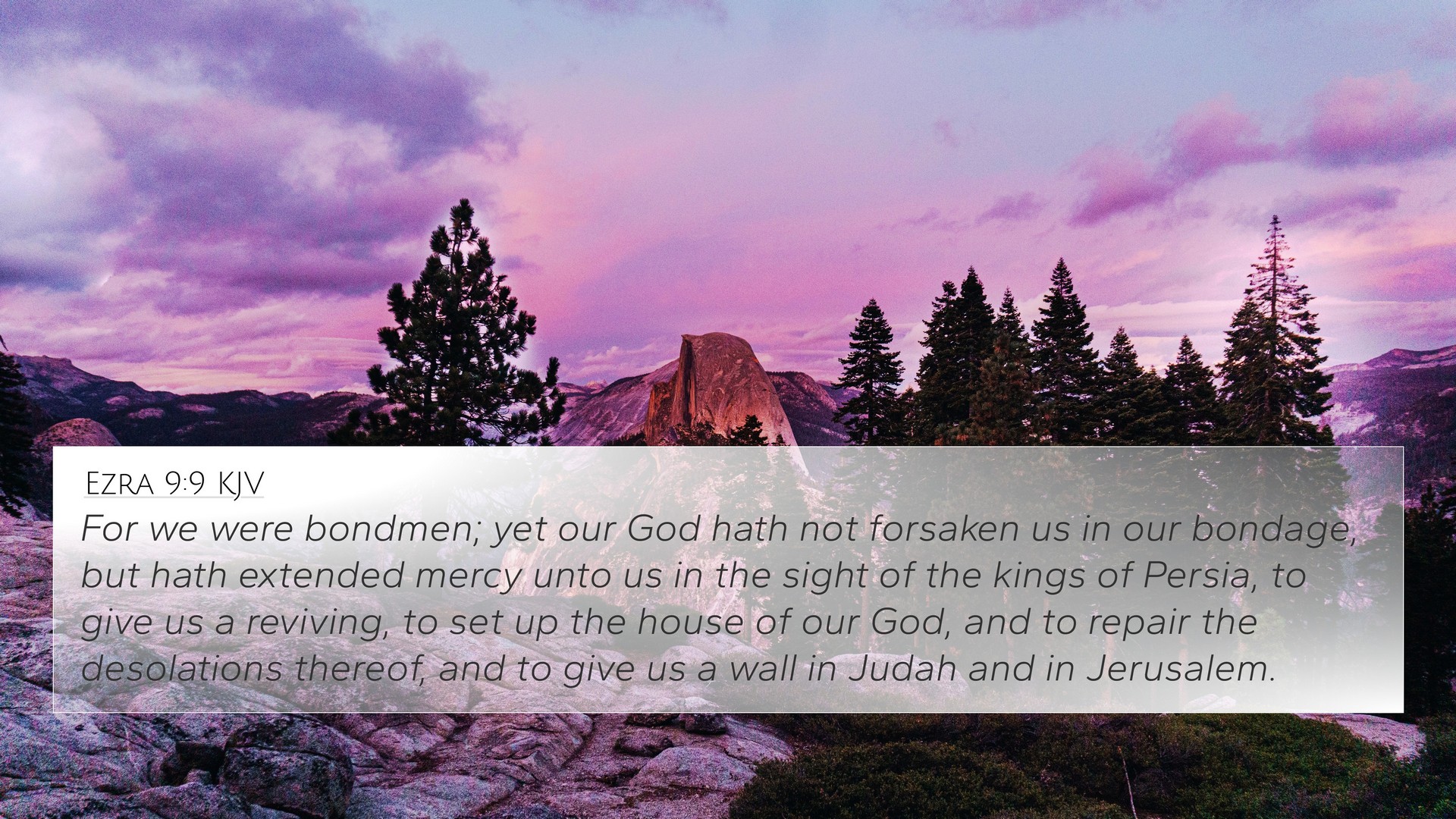 Ezra 9:9 KJV

For we were bondmen; yet our God hath not forsaken us in our bondage, but hath extended mercy unto us in the sight of the kings of Persia, to give us a reviving, to set up the house of our God, and to repair the desolations thereof, and to give us a wall in Judah and in Jerusalem.